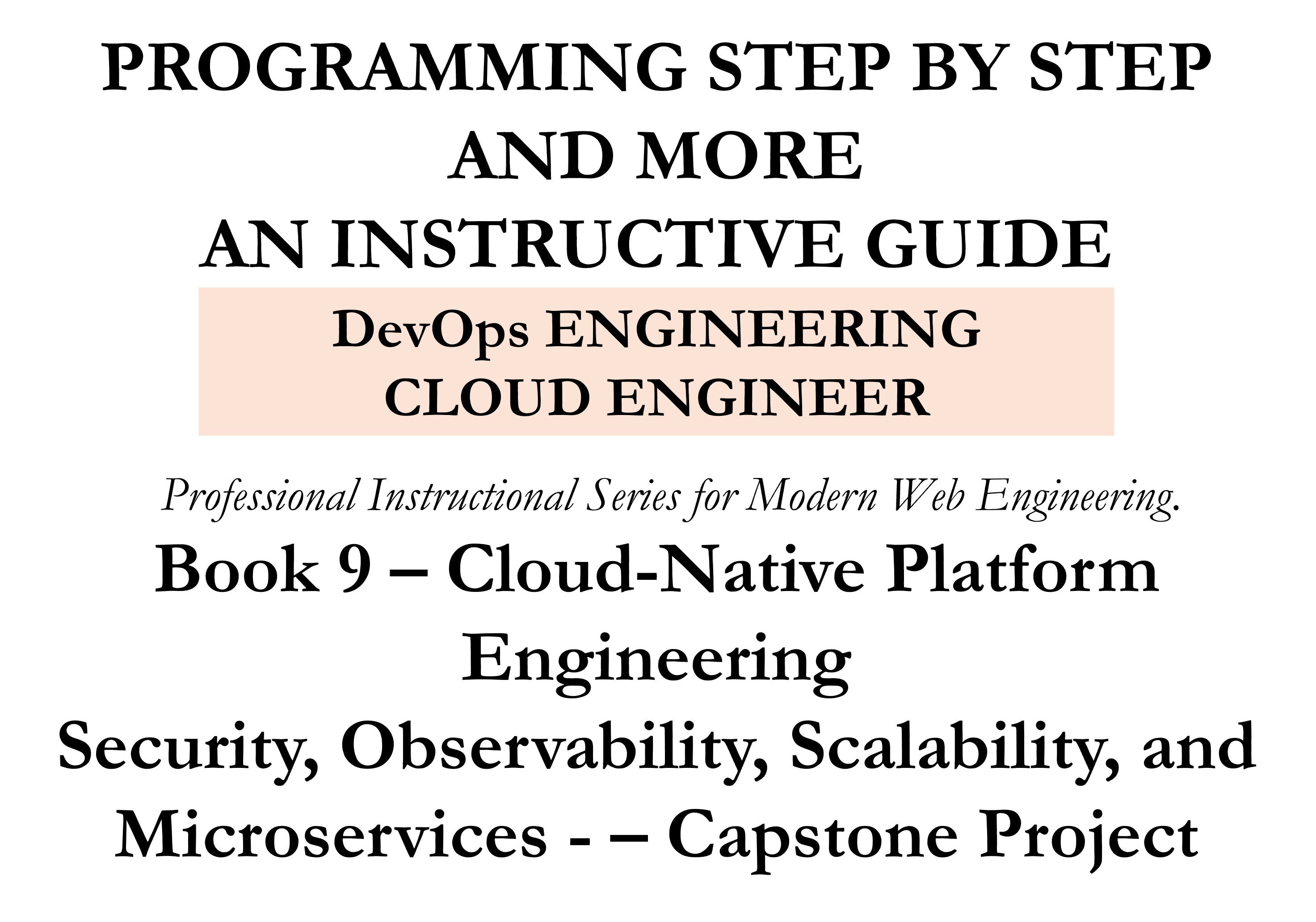 PROGRAMMING STEP BY STEP
AND MORE
AN INSTRUCTIVE GUIDE

DevOps ENGINEERING
CLOUD ENGINEER

Professional Instructional Series for Modern Web Engineering.

Book 9 – Cloud-Native Platform Engineering
Security, Observability, Scalability, and Microservices - – Capstone Project